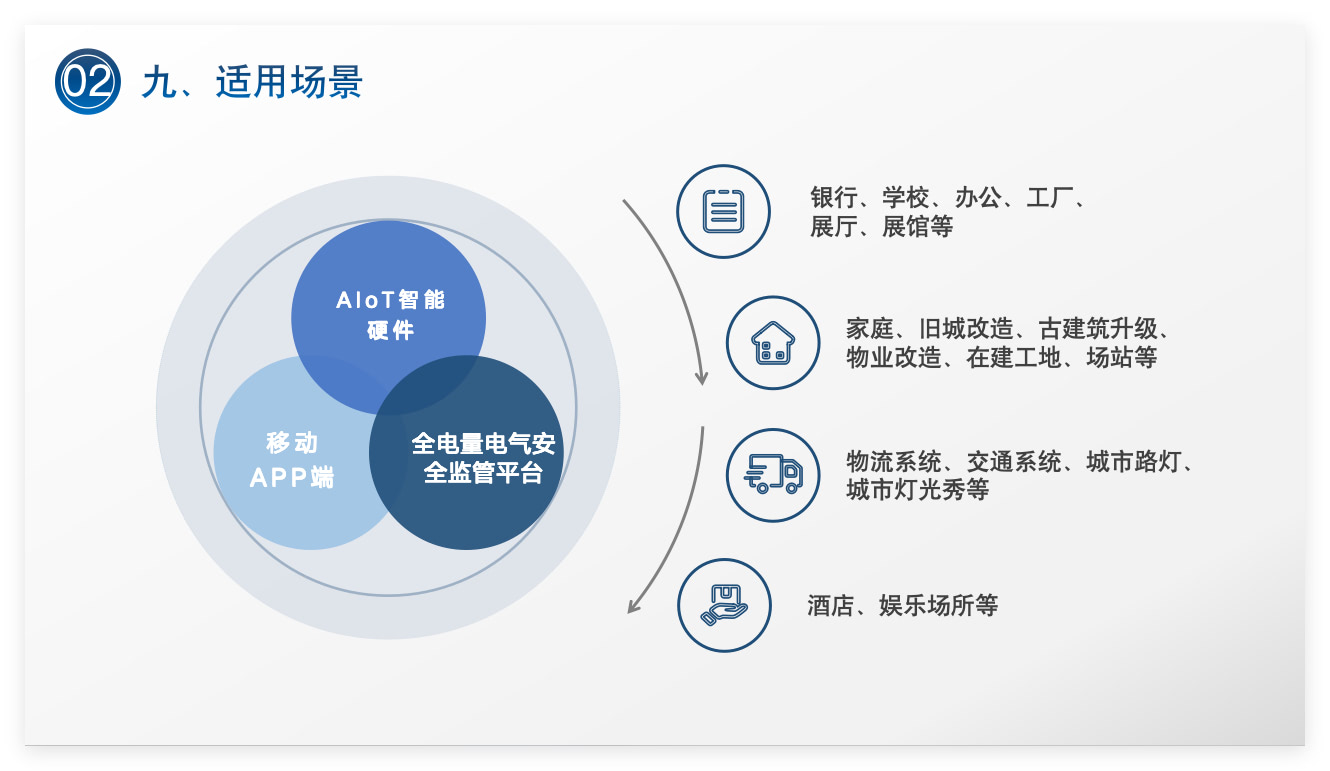 02 九、适用场景

AIoT智能硬件

移动APP端

全电量电气安全监管平台

银行、学校、办公、工厂、展厅、展馆等

家庭、旧城改造、古建筑升级、物业改造、在建工地、场站等

物流系统、交通系统、城市路灯、城市灯光秀等

酒店、娱乐场所等